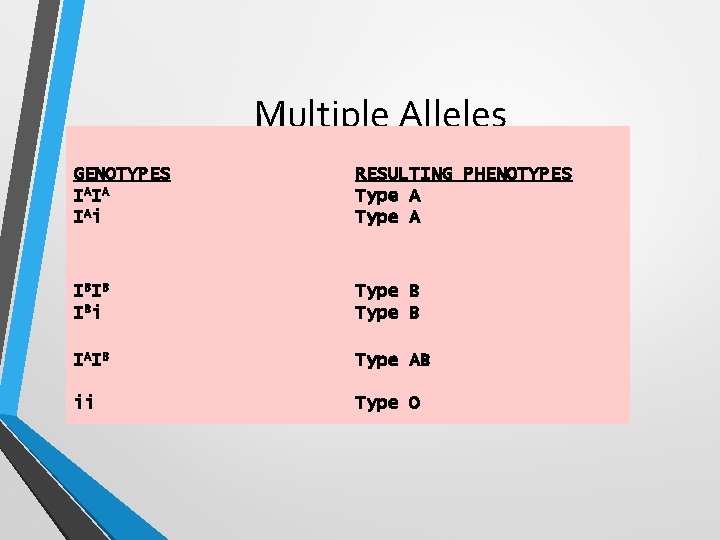 Multiple Alleles

| GENOTYPES | RESULTING PHENOTYPES |
|---|---|
| $I^AI^A$ | Type A |
| $I^Ai$ | Type A |
| $I^BI^B$ | Type B |
| $I^Bi$ | Type B |
| $I^AI^B$ | Type AB |
| ii | Type O |